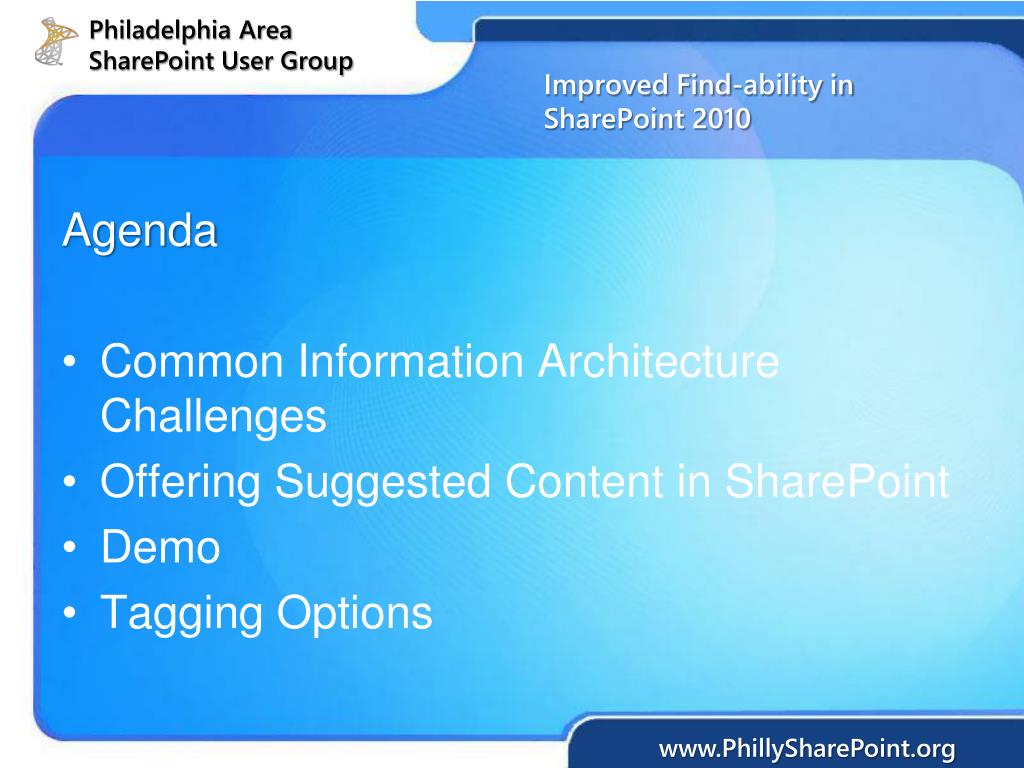 Philadelphia Area
SharePoint User Group

Improved Find-ability in SharePoint 2010

Agenda

• Common Information Architecture Challenges
• Offering Suggested Content in SharePoint
• Demo
• Tagging Options

www.PhillySharePoint.org